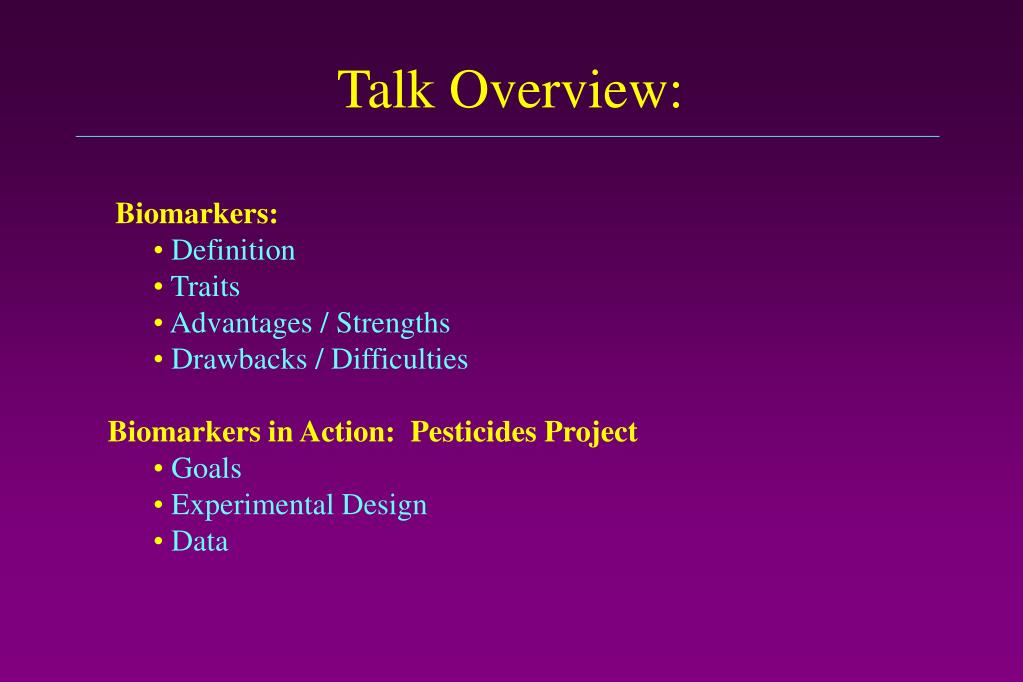 Talk Overview:

Biomarkers:
• Definition
• Traits
• Advantages / Strengths
• Drawbacks / Difficulties

Biomarkers in Action: Pesticides Project
• Goals
• Experimental Design
• Data